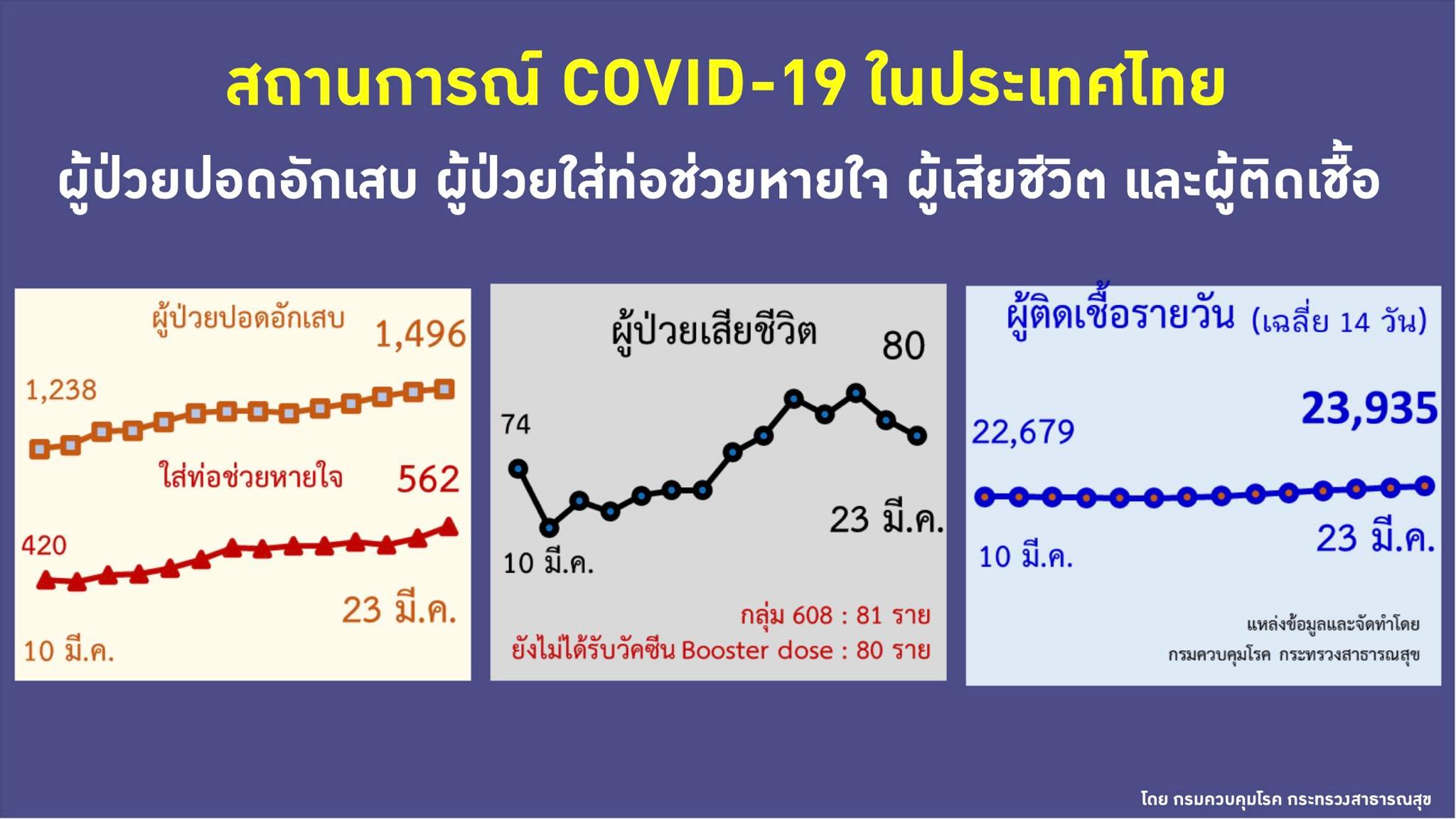 สถานการณ์ COVID-19 ในประเทศไทย

ผู้ป่วยปอดอักเสบ ผู้ป่วยใส่ท่อช่วยหายใจ ผู้เสียชีวิต และผู้ติดเชื้อ

ผู้ป่วยปอดอักเสบ 1,496

1,238

ใส่ท่อช่วยหายใจ 562

420

23 มี.ค.

10 มี.ค.

ผู้ป่วยเสียชีวิต 80

74

23 มี.ค.

10 มี.ค.

กลุ่ม 608 : 81 ราย
ยังไม่ได้รับวัคซีน Booster dose : 80 ราย

ผู้ติดเชื้อรายวัน (เฉลี่ย 14 วัน)

23,935

22,679

23 มี.ค.

10 มี.ค.

แหล่งข้อมูลและจัดทำโดย
กรมควบคุมโรค กระทรวงสาธารณสุข

โดย กรมควบคุมโรค กระทรวงสาธารณสุข